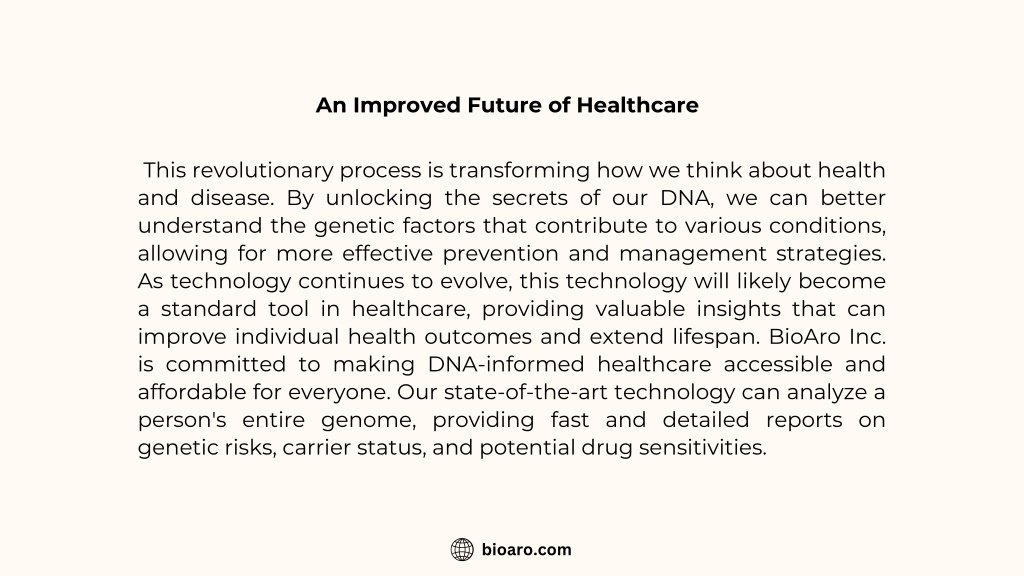 An Improved Future of Healthcare

This revolutionary process is transforming how we think about health and disease. By unlocking the secrets of our DNA, we can better understand the genetic factors that contribute to various conditions, allowing for more effective prevention and management strategies. As technology continues to evolve, this technology will likely become a standard tool in healthcare, providing valuable insights that can improve individual health outcomes and extend lifespan. BioAro Inc. is committed to making DNA-informed healthcare accessible and affordable for everyone. Our state-of-the-art technology can analyze a person's entire genome, providing fast and detailed reports on genetic risks, carrier status, and potential drug sensitivities.

bioaro.com